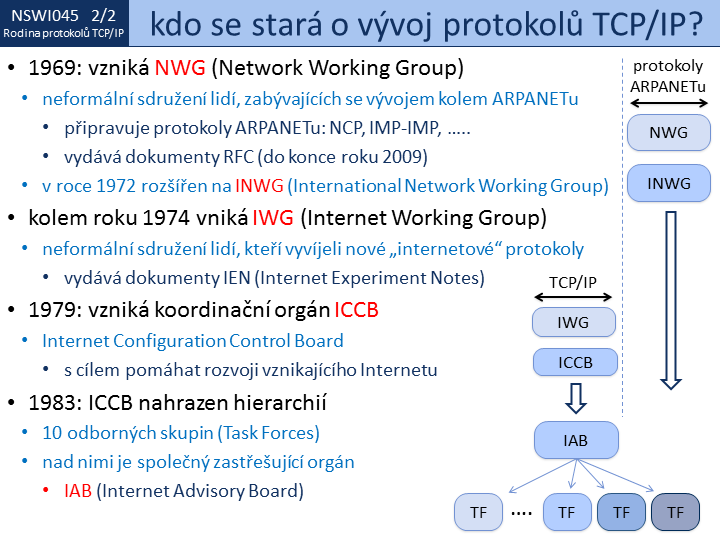 NSWI045 2/2
Rodina protokolů TCP/IP

kdo se stará o vývoj protokolů TCP/IP?

• 1969: vzniká NWG (Network Working Group)
  • neformální sdružení lidí, zabývajících se vývojem kolem ARPANETu
    • připravuje protokoly ARPANETu: NCP, IMP-IMP, …..
    • vydává dokumenty RFC (do konce roku 2009)
  • v roce 1972 rozšířen na INWG (International Network Working Group)
• kolem roku 1974 vniká IWG (Internet Working Group)
  • neformální sdružení lidí, kteří vyvíjeli nové „internetové“ protokoly
    • vydává dokumenty IEN (Internet Experiment Notes)
• 1979: vzniká koordinační orgán ICCB
  • Internet Configuration Control Board
    • s cílem pomáhat rozvoji vznikajícího Internetu
• 1983: ICCB nahrazen hierarchií
  • 10 odborných skupin (Task Forces)
  • nad nimi je společný zastřešující orgán
    • IAB (Internet Advisory Board)

protokoly ARPANETu

NWG

INWG

TCP/IP

IWG

ICCB

IAB

TF …. TF TF TF